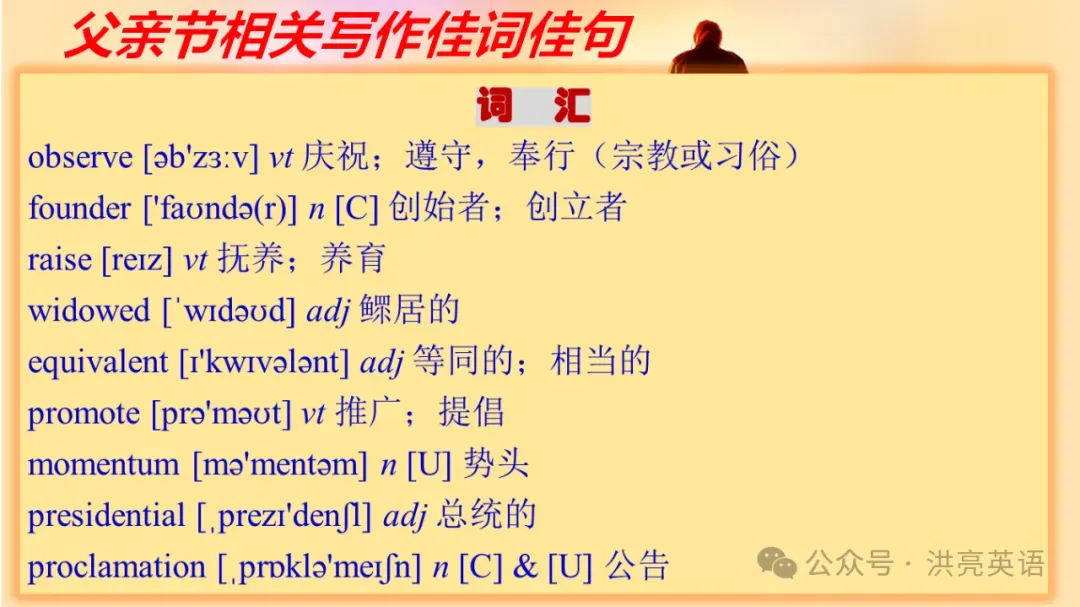 父亲节相关写作佳词佳句

词 汇

observe [əb'zɜːv] vt 庆祝；遵守，奉行（宗教或习俗）

founder ['faʊndə(r)] n [C] 创始者；创立者

raise [reɪz] vt 抚养；养育

widowed [ˈwɪdəʊd] adj 鳏居的

equivalent [ɪ'kwɪvələnt] adj 等同的；相当的

promote [prə'məʊt] vt 推广；提倡

momentum [mə'mentəm] n [U] 势头

presidential [ˌprezɪ'denʃl] adj 总统的

proclamation [ˌprɒklə'meɪʃn] n [C] & [U] 公告

公众号 · 洪亮英语